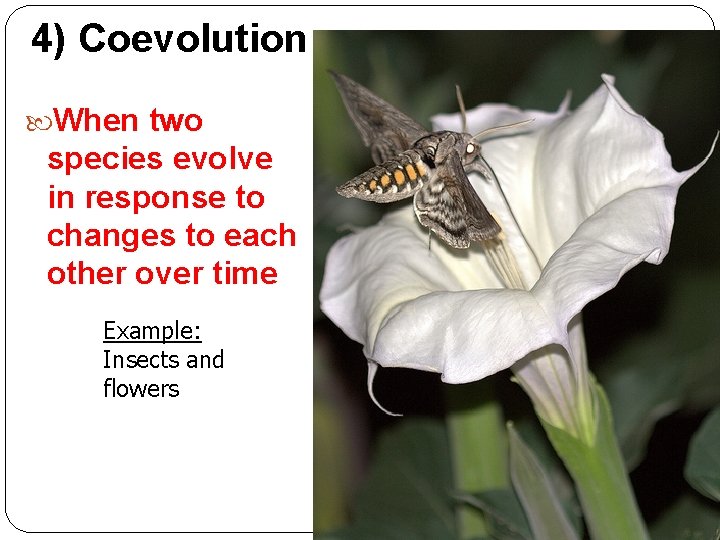 4) Coevolution

When two species evolve in response to changes to each other over time

Example:
Insects and flowers